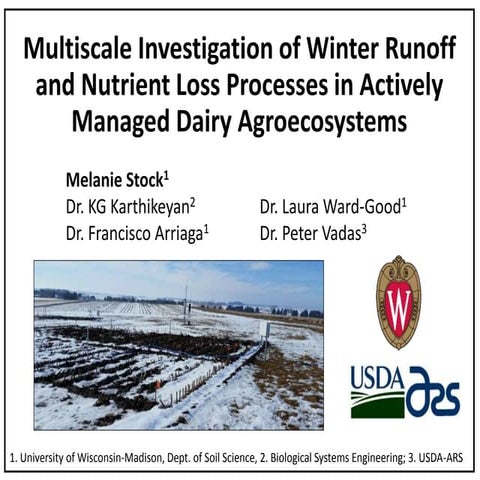 Multiscale Investigation of Winter Runoff and Nutrient Loss Processes in Actively Managed Dairy Agroecosystems

Melanie Stock$^1$

Dr. KG Karthikeyan$^2$

Dr. Francisco Arriaga$^1$

Dr. Laura Ward-Good$^1$

Dr. Peter Vadas$^3$

W

USDA ars

1. University of Wisconsin-Madison, Dept. of Soil Science, 2. Biological Systems Engineering; 3. USDA-ARS